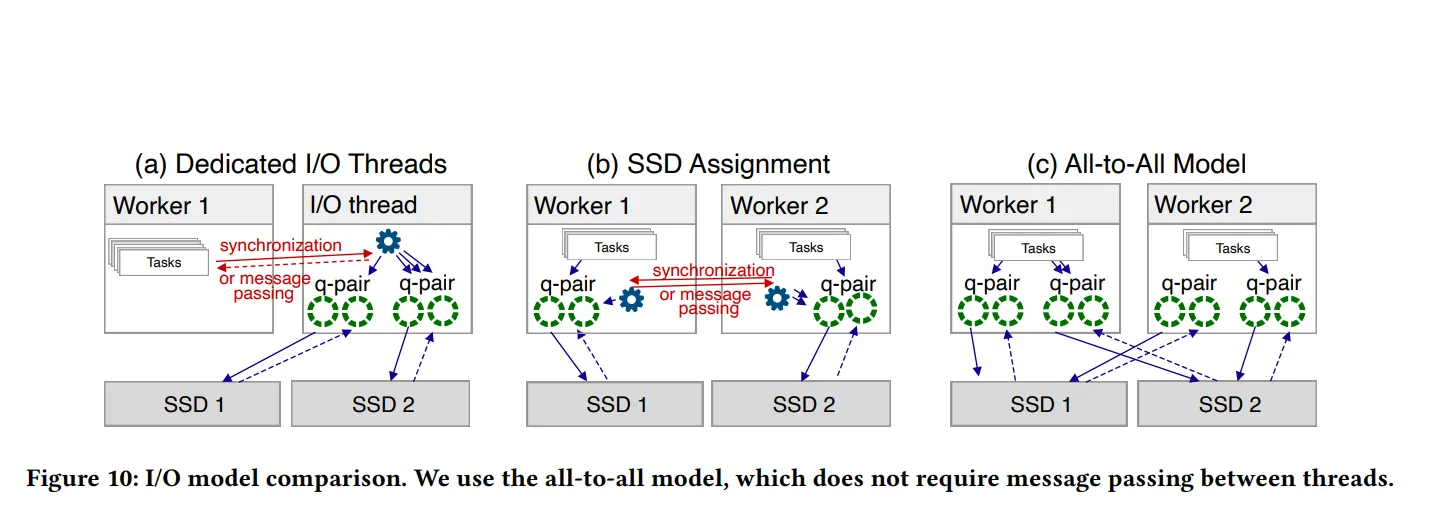 (a) Dedicated I/O Threads

Worker 1

Tasks

I/O thread

synchronization or message passing

q-pair q-pair

SSD 1 SSD 2

(b) SSD Assignment

Worker 1

Tasks

q-pair

Worker 2

Tasks

q-pair

synchronization or message passing

SSD 1 SSD 2

(c) All-to-All Model

Worker 1

Tasks

q-pair q-pair

Worker 2

Tasks

q-pair q-pair

SSD 1 SSD 2

Figure 10: I/O model comparison. We use the all-to-all model, which does not require message passing between threads.